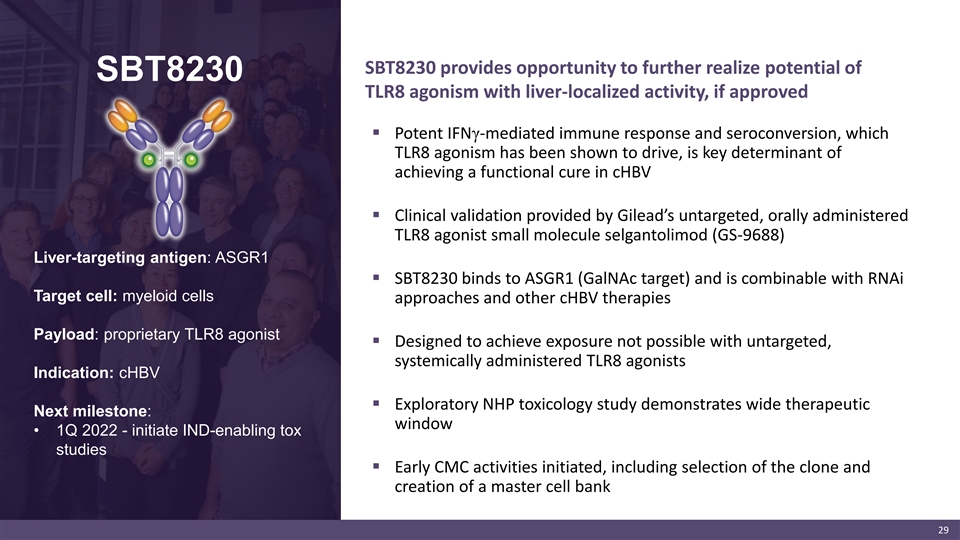 SBT8230

Liver-targeting antigen: ASGR1

Target cell: myeloid cells

Payload: proprietary TLR8 agonist

Indication: cHBV

Next milestone:
• 1Q 2022 - initiate IND-enabling tox studies

SBT8230 provides opportunity to further realize potential of TLR8 agonism with liver-localized activity, if approved

▪ Potent IFNγ-mediated immune response and seroconversion, which TLR8 agonism has been shown to drive, is key determinant of achieving a functional cure in cHBV

▪ Clinical validation provided by Gilead's untargeted, orally administered TLR8 agonist small molecule selgantolimod (GS-9688)

▪ SBT8230 binds to ASGR1 (GalNAc target) and is combinable with RNAi approaches and other cHBV therapies

▪ Designed to achieve exposure not possible with untargeted, systemically administered TLR8 agonists

▪ Exploratory NHP toxicology study demonstrates wide therapeutic window

▪ Early CMC activities initiated, including selection of the clone and creation of a master cell bank

29